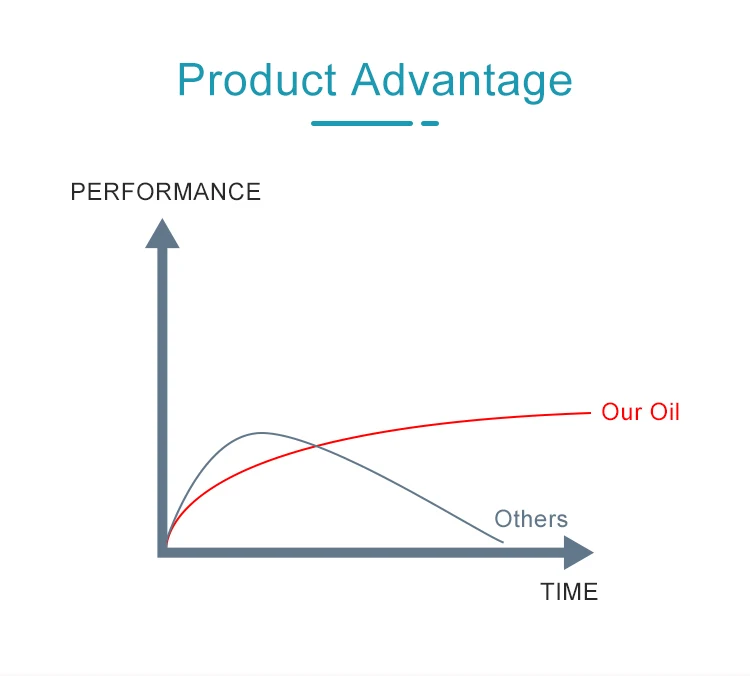 Product Advantage

PERFORMANCE

Our Oil

Others

TIME